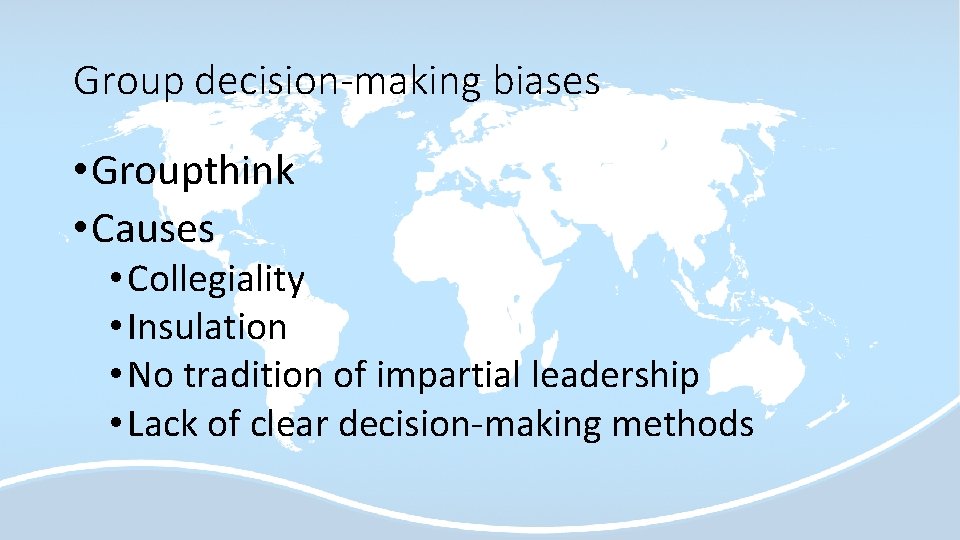 Group decision-making biases

• Groupthink
• Causes
  • Collegiality
  • Insulation
  • No tradition of impartial leadership
  • Lack of clear decision-making methods